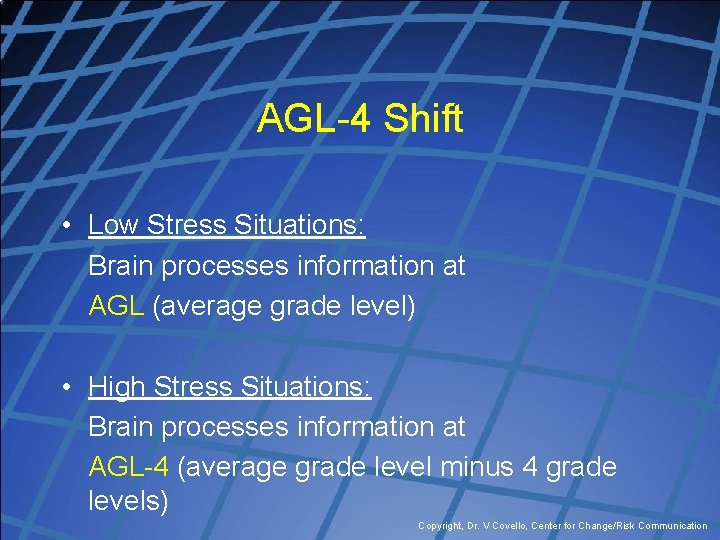 AGL-4 Shift

• Low Stress Situations:
Brain processes information at AGL (average grade level)

• High Stress Situations:
Brain processes information at AGL-4 (average grade level minus 4 grade levels)

Copyright, Dr. V Covello, Center for Change/Risk Communication